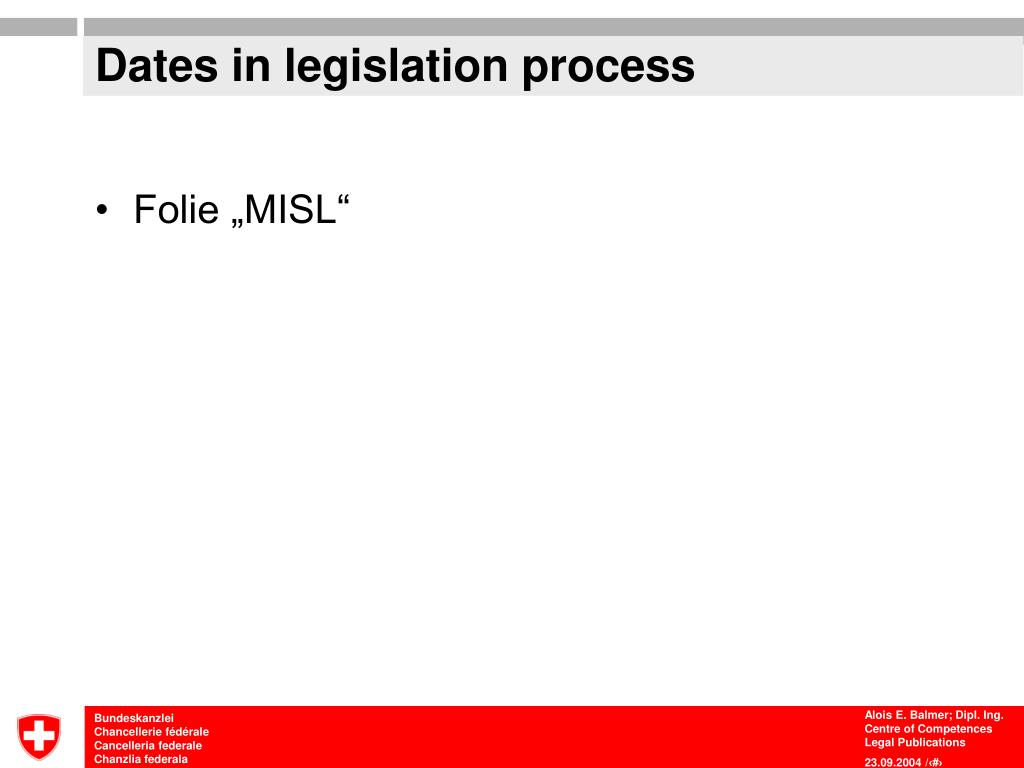 Dates in legislation process

• Folie „MISL“

Bundeskanzlei
Chancellerie fédérale
Cancelleria federale
Chanzlia federala

Alois E. Balmer; Dipl. Ing.
Centre of Competences
Legal Publications

23.09.2004 /‹#›